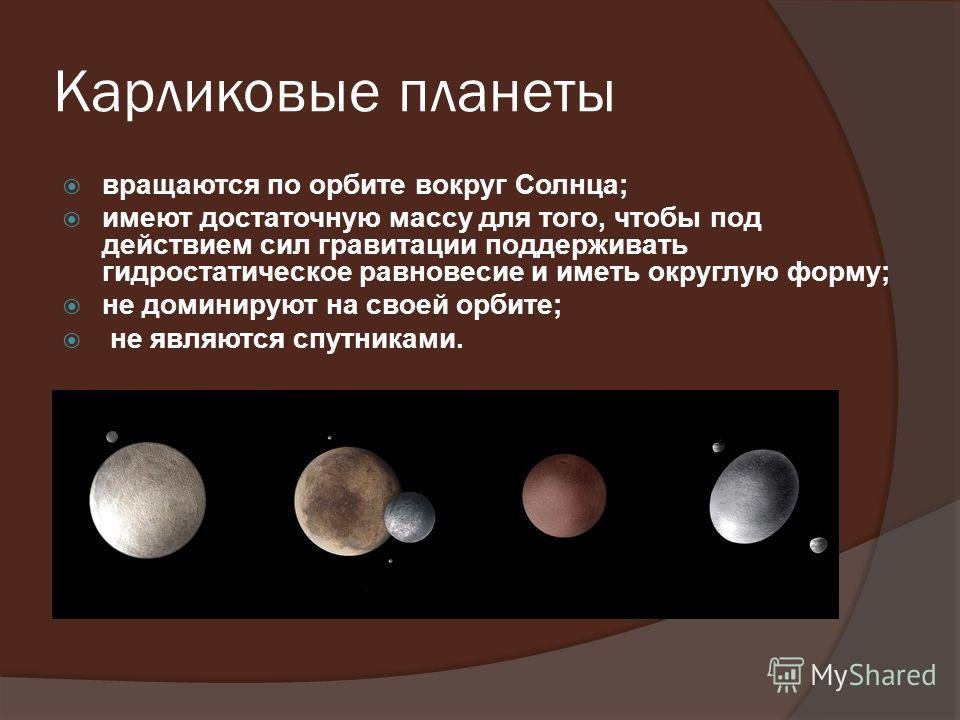 Карликовые планеты

вращаются по орбите вокруг Солнца;

имеют достаточную массу для того, чтобы под действием сил гравитации поддерживать гидростатическое равновесие и иметь округлую форму;

не доминируют на своей орбите;

не являются спутниками.

MyShared